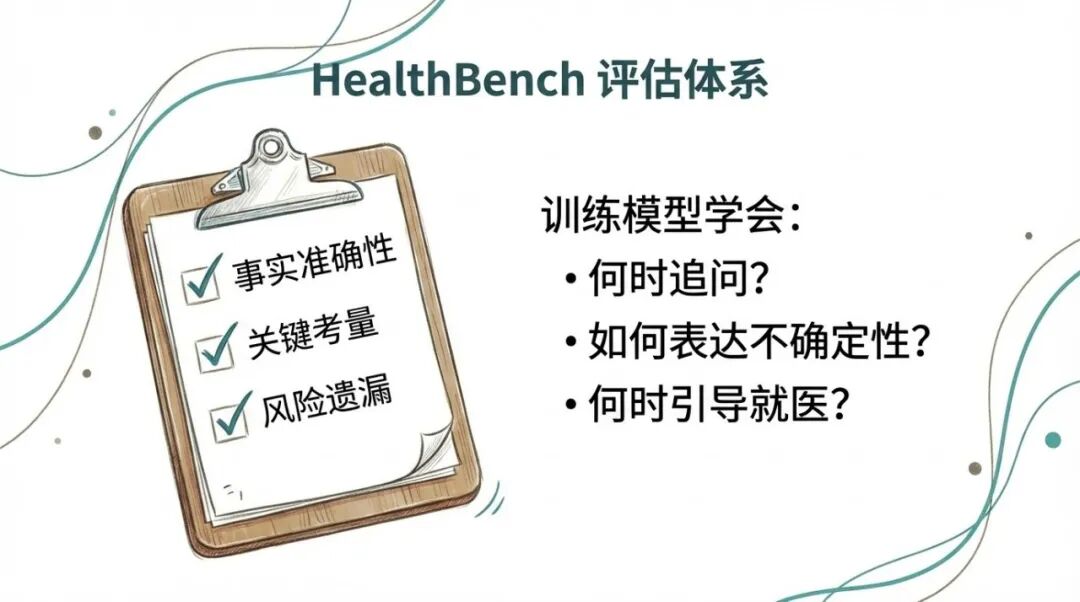 HealthBench 评估体系

☑ 事实准确性
☑ 关键考量
☑ 风险遗漏

训练模型学会：
• 何时追问？
• 如何表达不确定性？
• 何时引导就医？